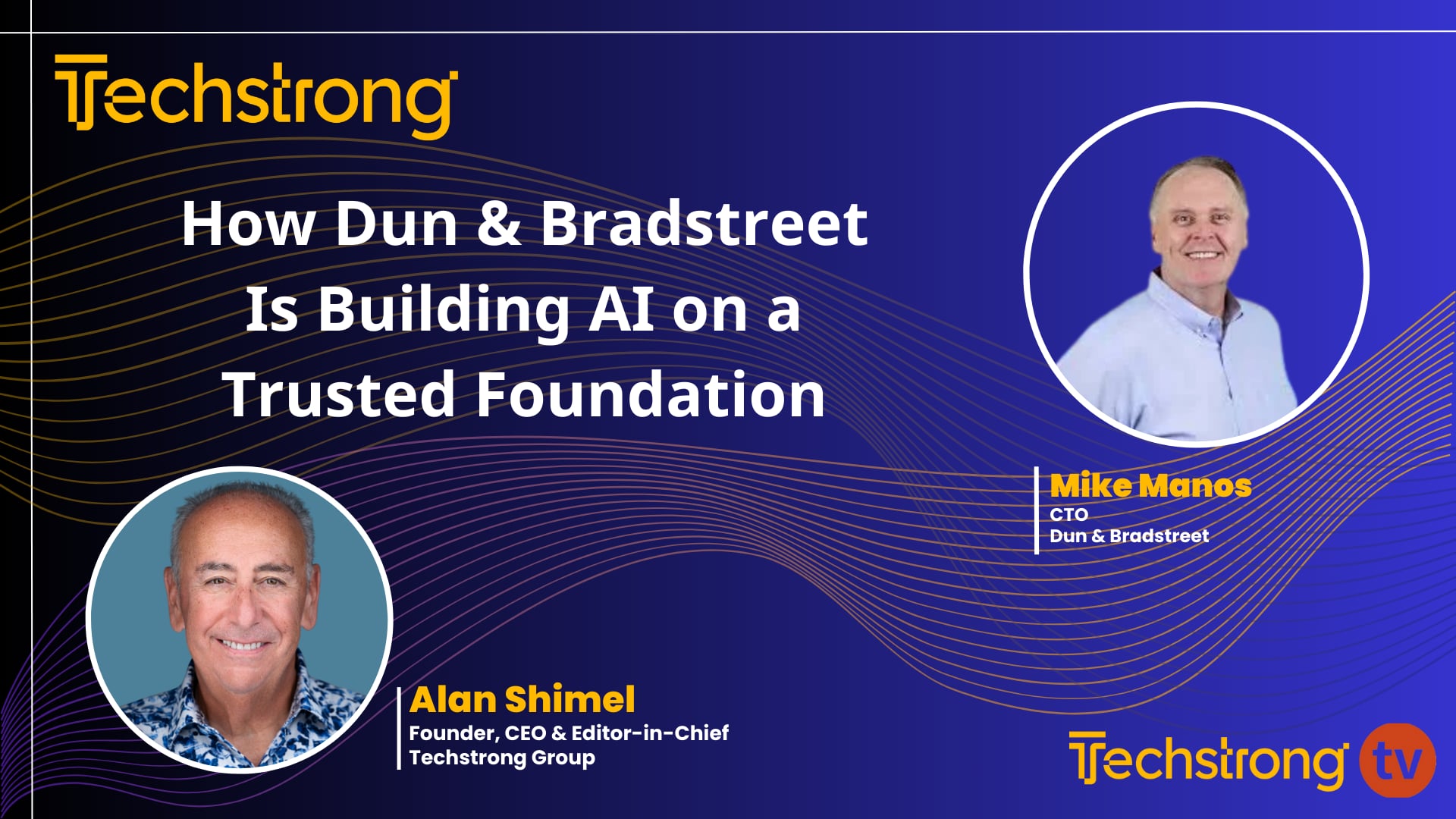 Techstrong

How Dun & Bradstreet Is Building AI on a Trusted Foundation

Mike Manos
CTO
Dun & Bradstreet

Alan Shimel
Founder, CEO & Editor-in-Chief
Techstrong Group

Techstrong tv